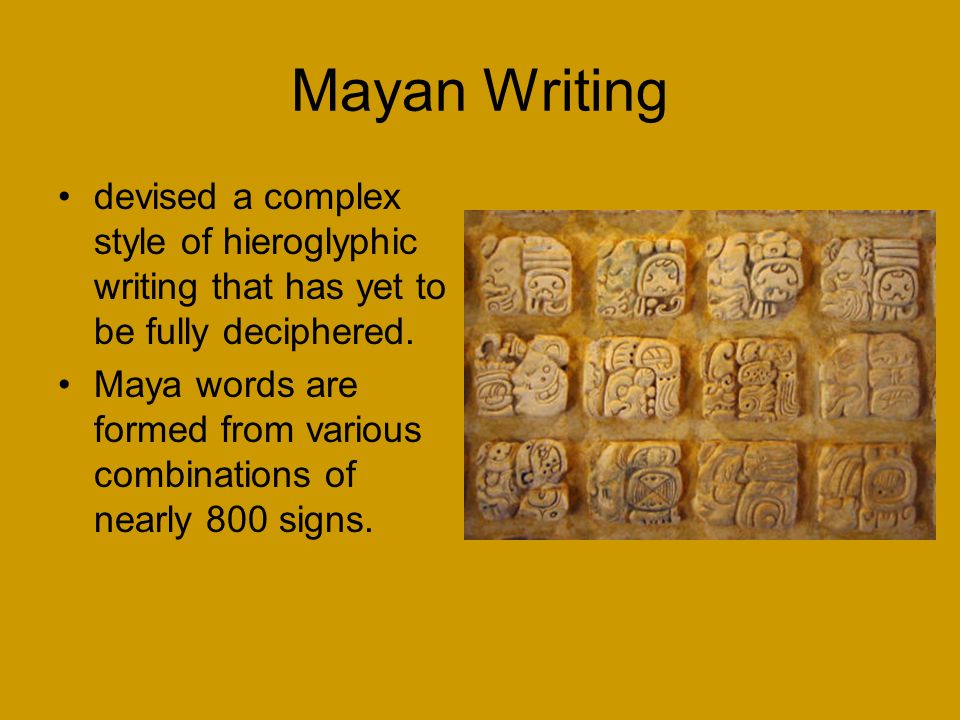 Mayan Writing

• devised a complex style of hieroglyphic writing that has yet to be fully deciphered.
• Maya words are formed from various combinations of nearly 800 signs.